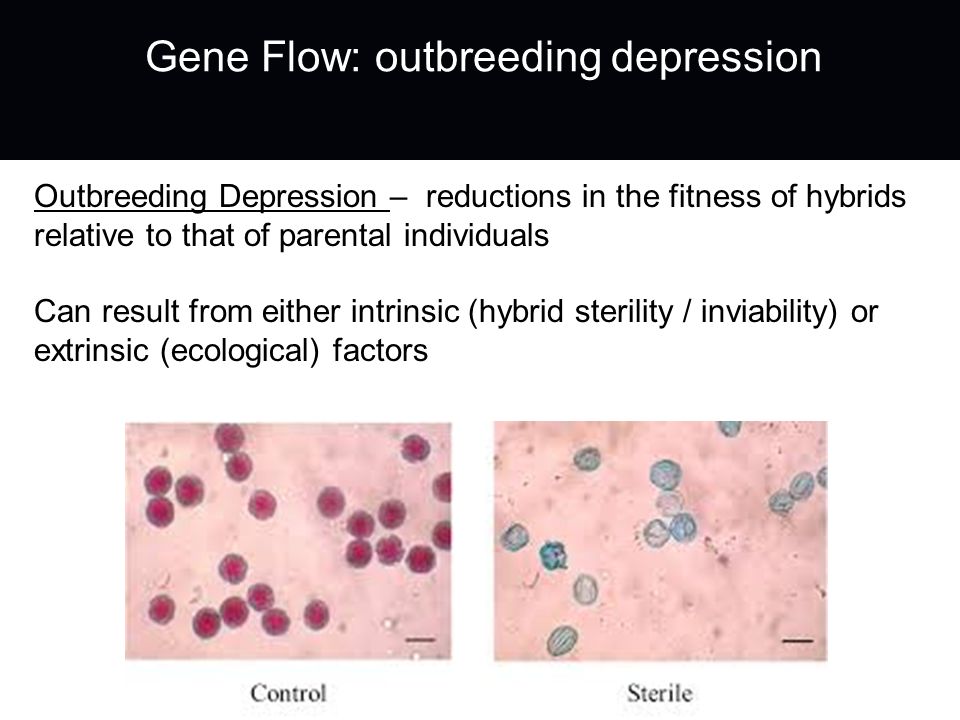 Gene Flow: outbreeding depression

Outbreeding Depression – reductions in the fitness of hybrids relative to that of parental individuals

Can result from either intrinsic (hybrid sterility / inviability) or extrinsic (ecological) factors

Control

Sterile